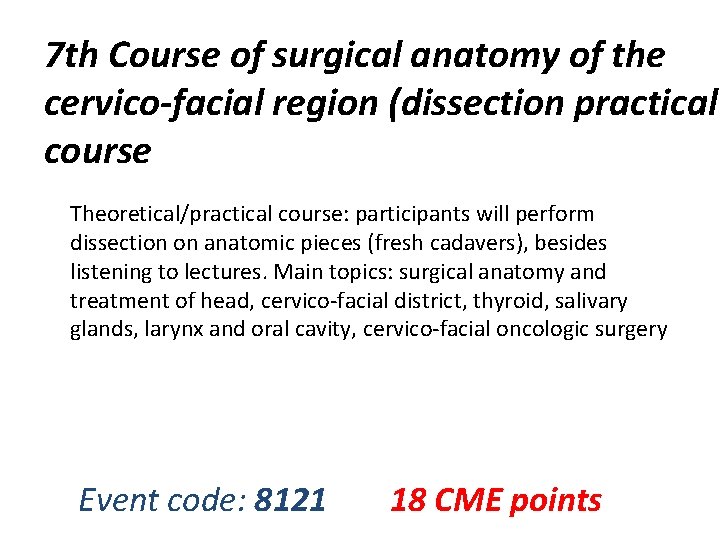 7th Course of surgical anatomy of the cervico-facial region (dissection practical course

Theoretical/practical course: participants will perform dissection on anatomic pieces (fresh cadavers), besides listening to lectures. Main topics: surgical anatomy and treatment of head, cervico-facial district, thyroid, salivary glands, larynx and oral cavity, cervico-facial oncologic surgery

Event code: 8121 18 CME points